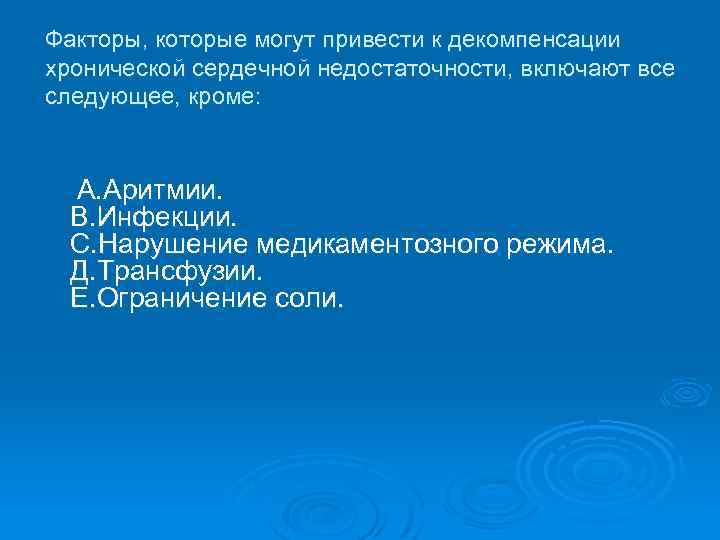 Факторы, которые могут привести к декомпенсации хронической сердечной недостаточности, включают все следующее, кроме:

А.Аритмии.
В.Инфекции.
С.Нарушение медикаментозного режима.
Д.Трансфузии.
Е.Ограничение соли.